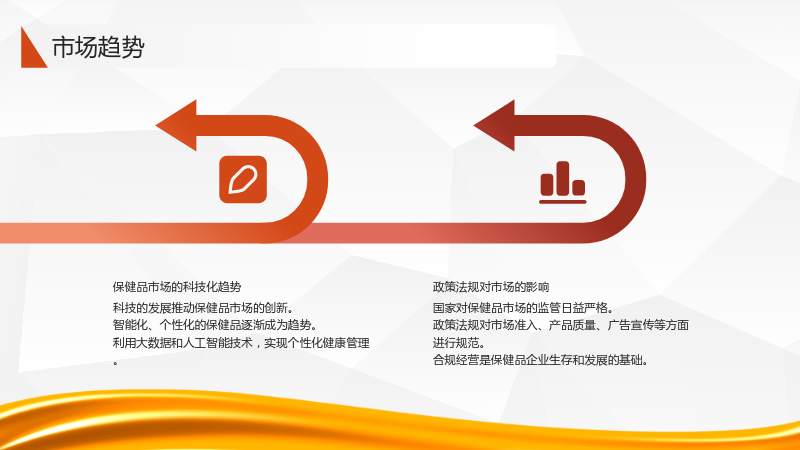 市场趋势

保健品市场的科技化趋势

科技的发展推动保健品市场的创新。
智能化、个性化的保健品逐渐成为趋势。
利用大数据和人工智能技术，实现个性化健康管理。

政策法规对市场的影响

国家对保健品市场的监管日益严格。
政策法规对市场准入、产品质量、广告宣传等方面进行规范。
合规经营是保健品企业生存和发展的基础。